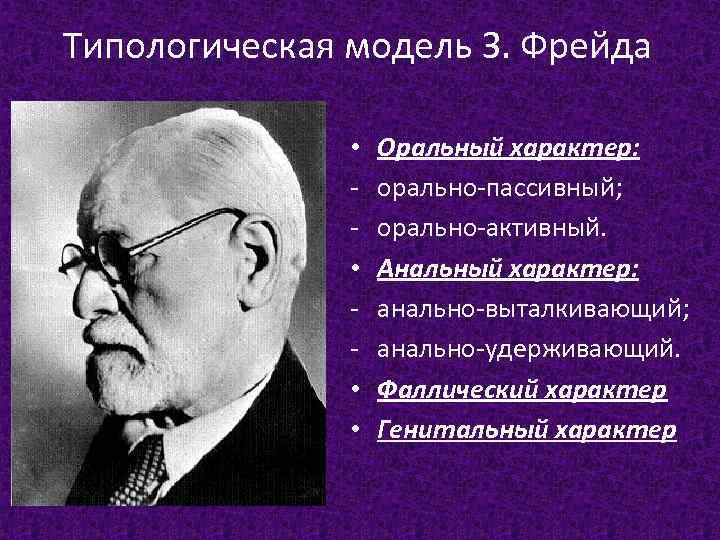 Типологическая модель З. Фрейда

• Оральный характер:
- орально-пассивный;
- орально-активный.
• Анальный характер:
- анально-выталкивающий;
- анально-удерживающий.
• Фаллический характер
• Генитальный характер